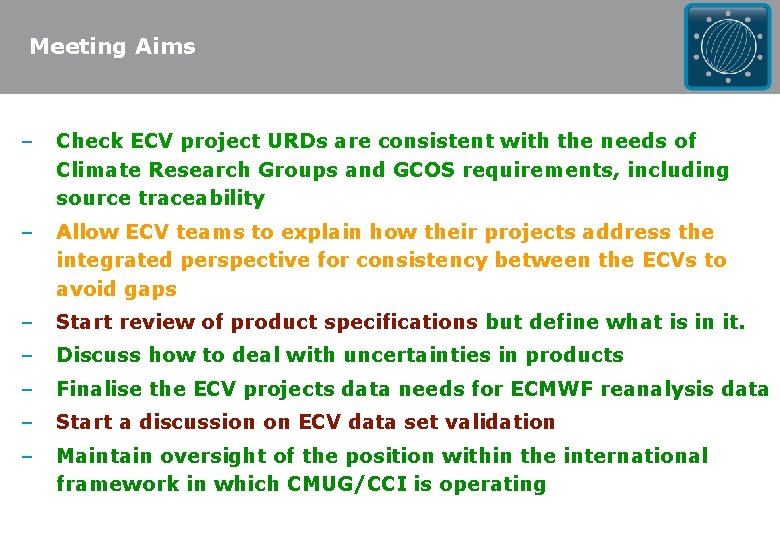 Meeting Aims

- Check ECV project URDs are consistent with the needs of Climate Research Groups and GCOS requirements, including source traceability

- Allow ECV teams to explain how their projects address the integrated perspective for consistency between the ECVs to avoid gaps

- Start review of product specifications but define what is in it.

- Discuss how to deal with uncertainties in products

- Finalise the ECV projects data needs for ECMWF reanalysis data

- Start a discussion on ECV data set validation

- Maintain oversight of the position within the international framework in which CMUG/CCI is operating